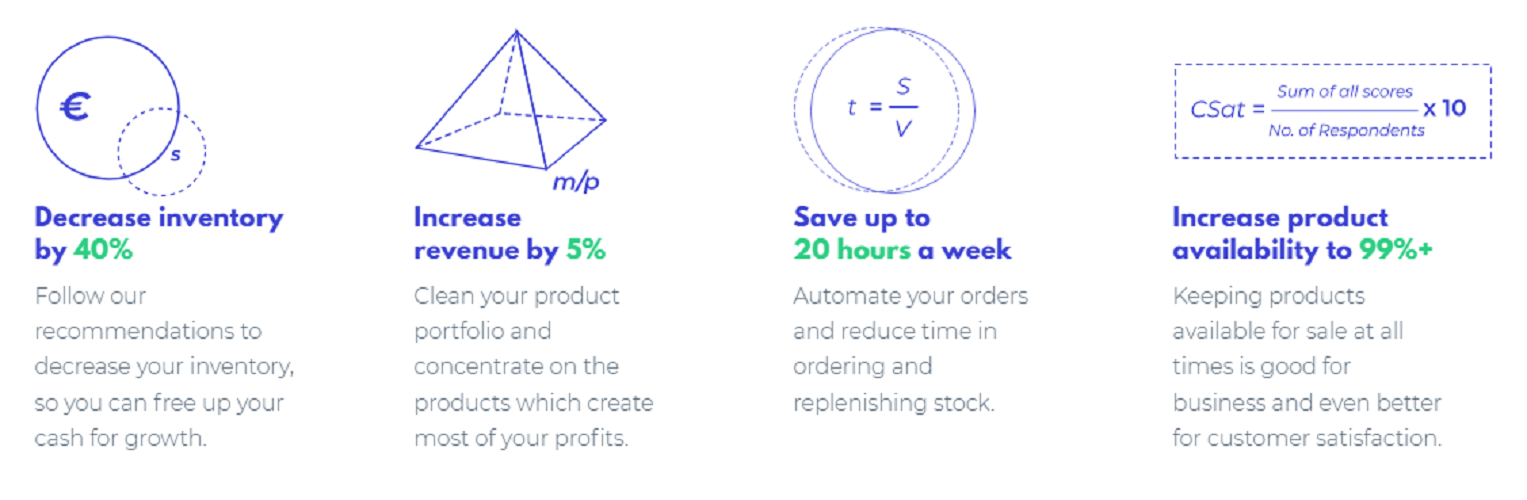 €

s

Decrease inventory by 40%

Follow our recommendations to decrease your inventory, so you can free up your cash for growth.

m/p

Increase revenue by 5%

Clean your product portfolio and concentrate on the products which create most of your profits.

$t = \frac{S}{V}$

Save up to 20 hours a week

Automate your orders and reduce time in ordering and replenishing stock.

$CSat = \frac{\text{Sum of all scores}}{\text{No. of Respondents}} \times 10$

Increase product availability to 99%+

Keeping products available for sale at all times is good for business and even better for customer satisfaction.